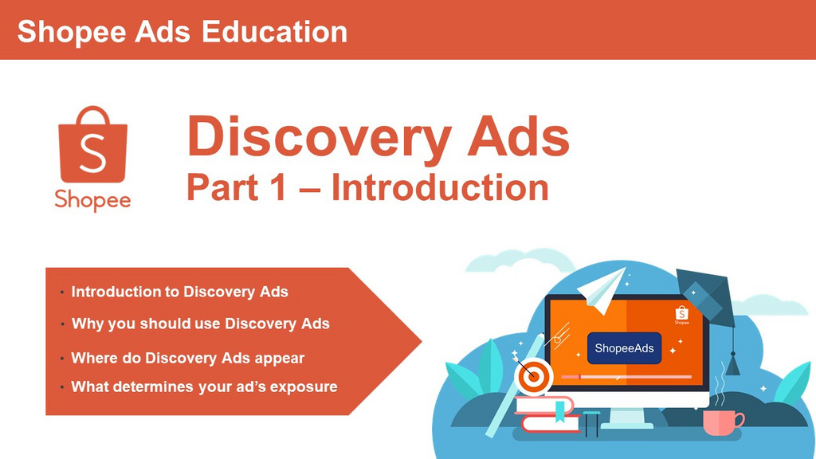 Shopee Ads Education

S
Shopee

Discovery Ads
Part 1 – Introduction

• Introduction to Discovery Ads
• Why you should use Discovery Ads
• Where do Discovery Ads appear
• What determines your ad's exposure

S
Shopee

ShopeeAds